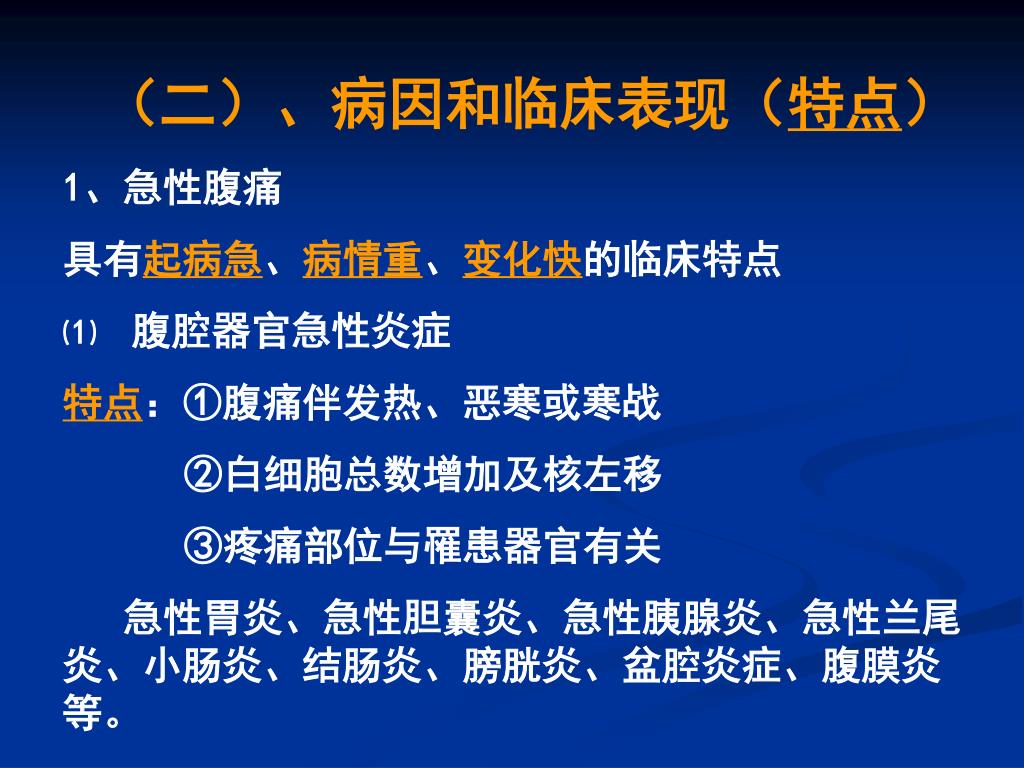 （二）、病因和临床表现（特点）

1、急性腹痛

具有起病急、病情重、变化快的临床特点

⑴ 腹腔器官急性炎症

特点：①腹痛伴发热、恶寒或寒战

②白细胞总数增加及核左移

③疼痛部位与罹患器官有关

急性胃炎、急性胆囊炎、急性胰腺炎、急性兰尾炎、小肠炎、结肠炎、膀胱炎、盆腔炎症、腹膜炎等。